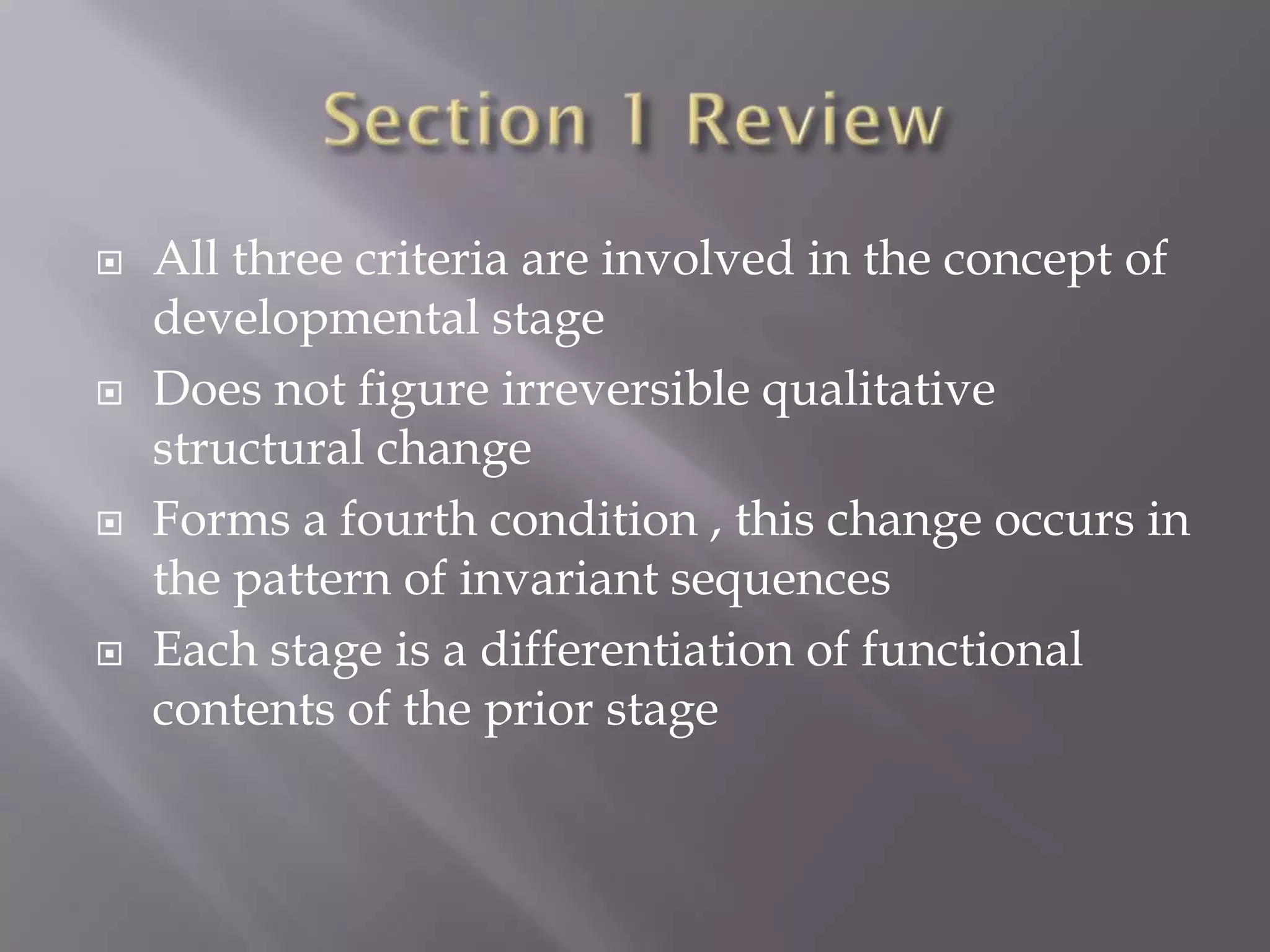 Section 1 Review

All three criteria are involved in the concept of developmental stage

Does not figure irreversible qualitative structural change

Forms a fourth condition , this change occurs in the pattern of invariant sequences

Each stage is a differentiation of functional contents of the prior stage